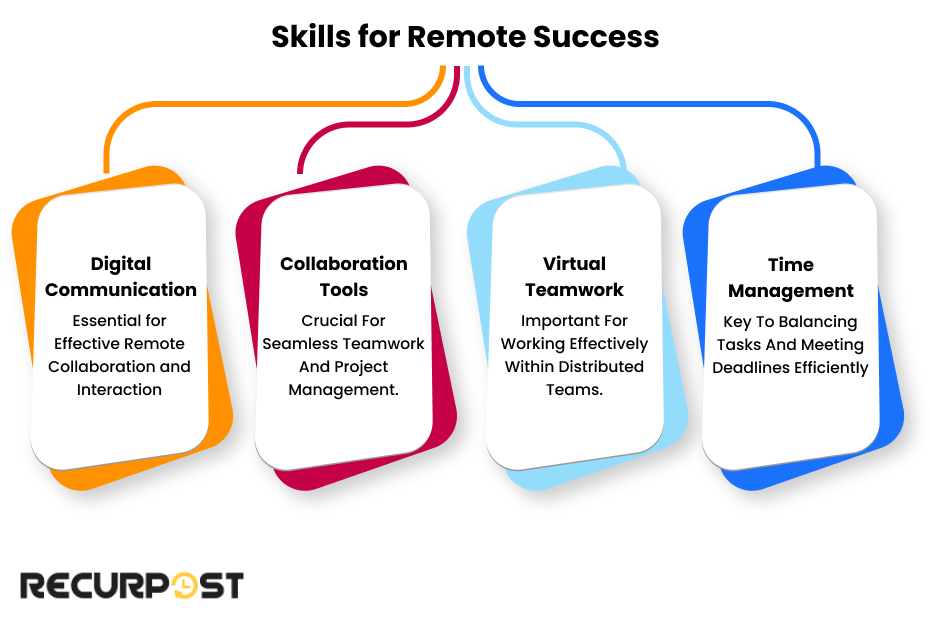 Skills for Remote Success

Digital Communication
Essential for Effective Remote Collaboration and Interaction

Collaboration Tools
Crucial For Seamless Teamwork And Project Management.

Virtual Teamwork
Important For Working Effectively Within Distributed Teams.

Time Management
Key To Balancing Tasks And Meeting Deadlines Efficiently

RECURPOST